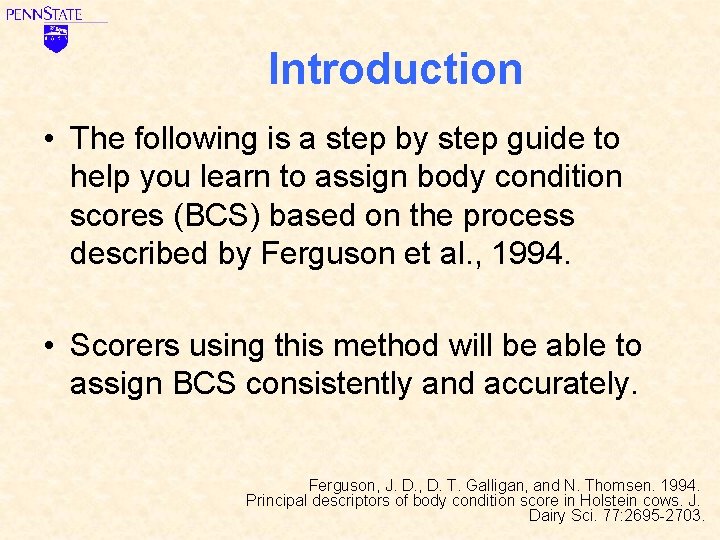 PENNSTATE

Introduction

• The following is a step by step guide to help you learn to assign body condition scores (BCS) based on the process described by Ferguson et al., 1994.

• Scorers using this method will be able to assign BCS consistently and accurately.

Ferguson, J. D., D. T. Galligan, and N. Thomsen. 1994. Principal descriptors of body condition score in Holstein cows. J. Dairy Sci. 77:2695-2703.